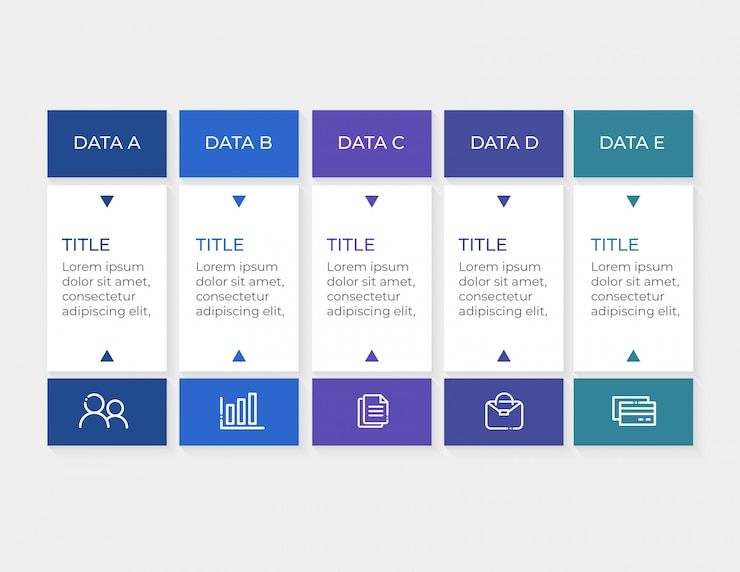 DATA A

TITLE
Lorem ipsum dolor sit amet, consectetur adipiscing elit,

DATA B

TITLE
Lorem ipsum dolor sit amet, consectetur adipiscing elit,

DATA C

TITLE
Lorem ipsum dolor sit amet, consectetur adipiscing elit,

DATA D

TITLE
Lorem ipsum dolor sit amet, consectetur adipiscing elit,

DATA E

TITLE
Lorem ipsum dolor sit amet, consectetur adipiscing elit,